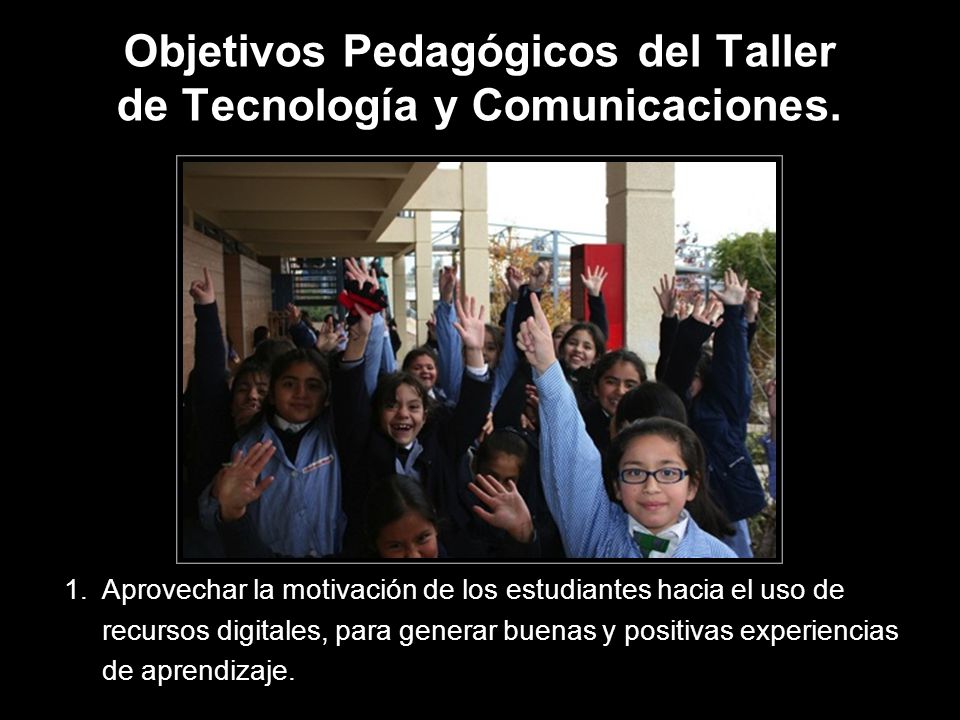 Objetivos Pedagógicos del Taller de Tecnología y Comunicaciones.

1. Aprovechar la motivación de los estudiantes hacia el uso de recursos digitales, para generar buenas y positivas experiencias de aprendizaje.